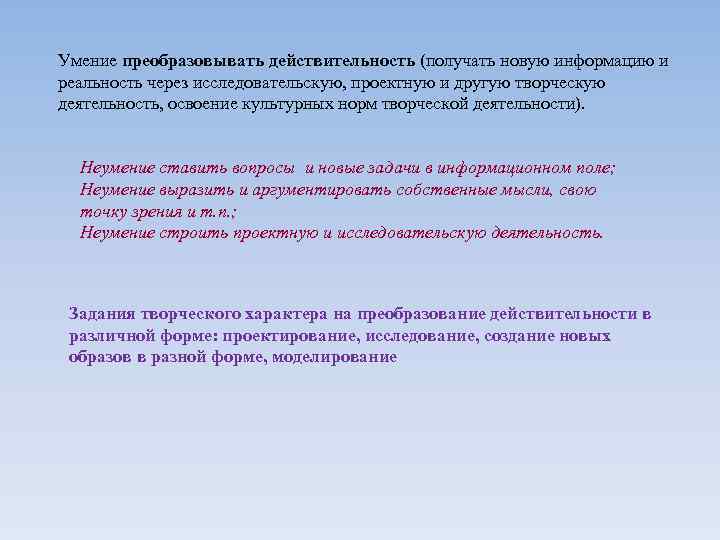 Умение преобразовывать действительность (получать новую информацию и реальность через исследовательскую, проектную и другую творческую деятельность, освоение культурных норм творческой деятельности).

Неумение ставить вопросы и новые задачи в информационном поле;
Неумение выразить и аргументировать собственные мысли, свою точку зрения и т.п.;
Неумение строить проектную и исследовательскую деятельность.

Задания творческого характера на преобразование действительности в различной форме: проектирование, исследование, создание новых образов в разной форме, моделирование